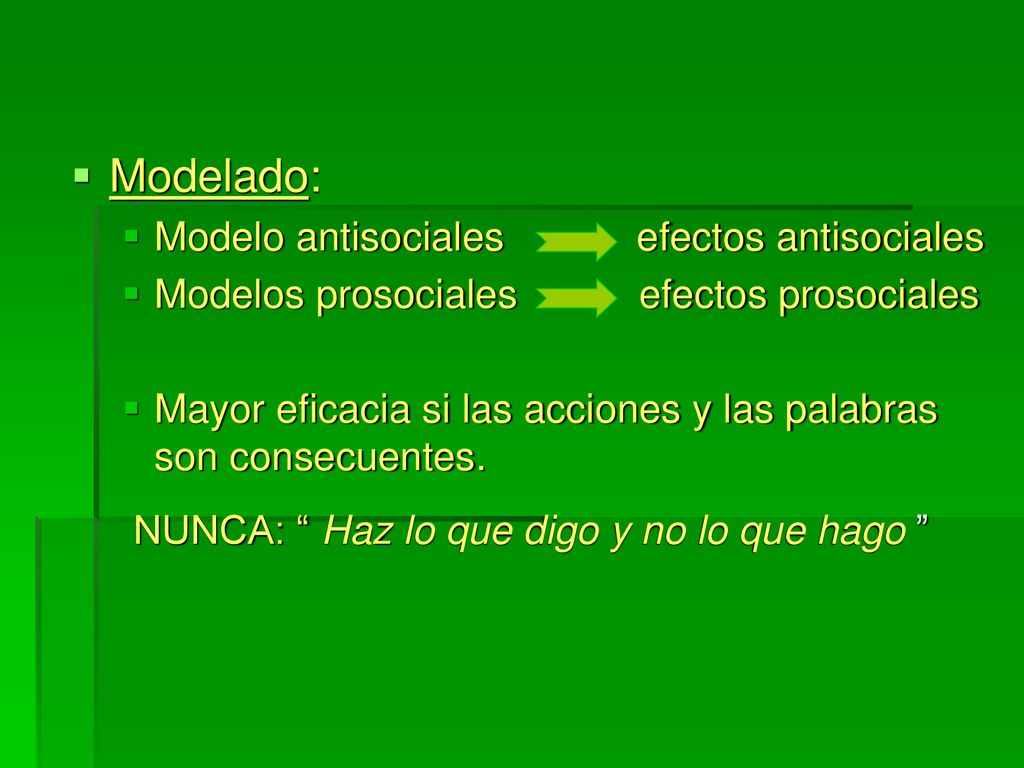 Modelado:

Modelo antisociales efectos antisociales

Modelos prosociales efectos prosociales

Mayor eficacia si las acciones y las palabras son consecuentes.

NUNCA: “ Haz lo que digo y no lo que hago ”